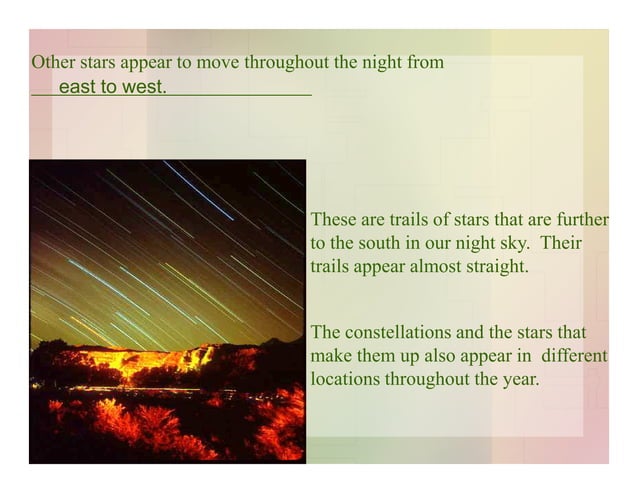 Other stars appear to move throughout the night from east to west.

These are trails of stars that are further to the south in our night sky. Their trails appear almost straight.

The constellations and the stars that make them up also appear in different locations throughout the year.